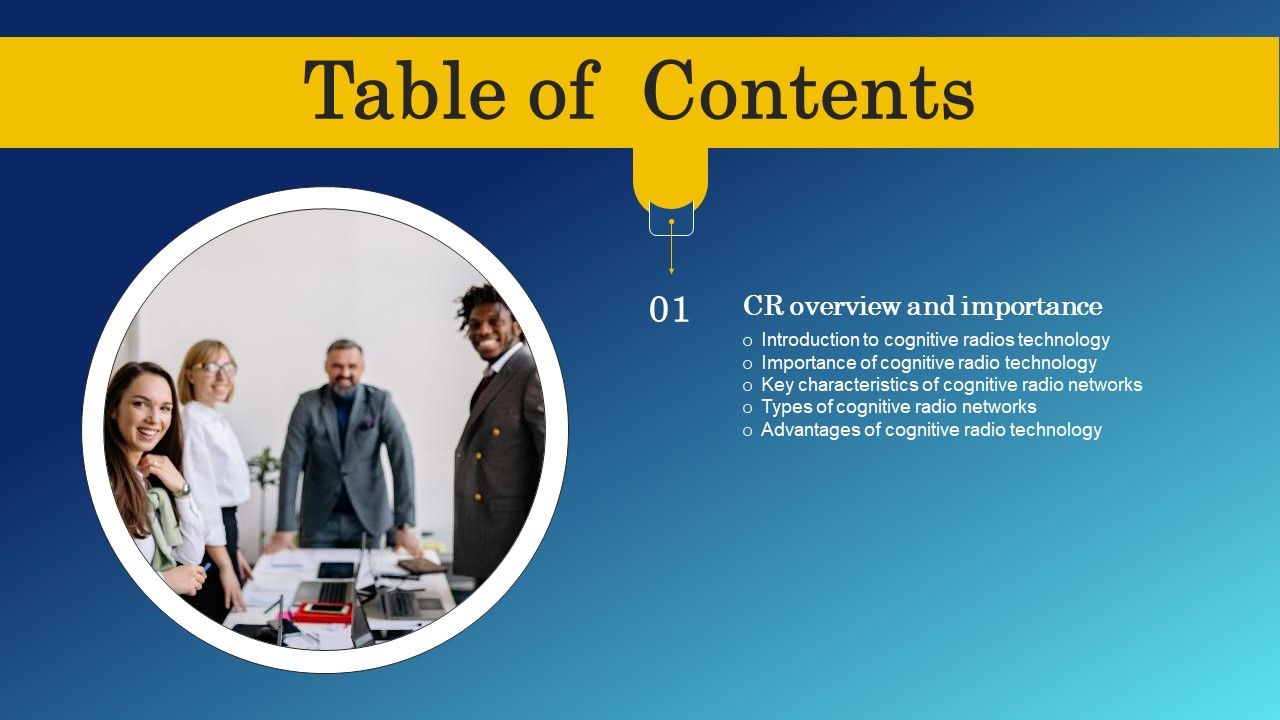 Table of Contents

01

CR overview and importance

o Introduction to cognitive radios technology
o Importance of cognitive radio technology
o Key characteristics of cognitive radio networks
o Types of cognitive radio networks
o Advantages of cognitive radio technology